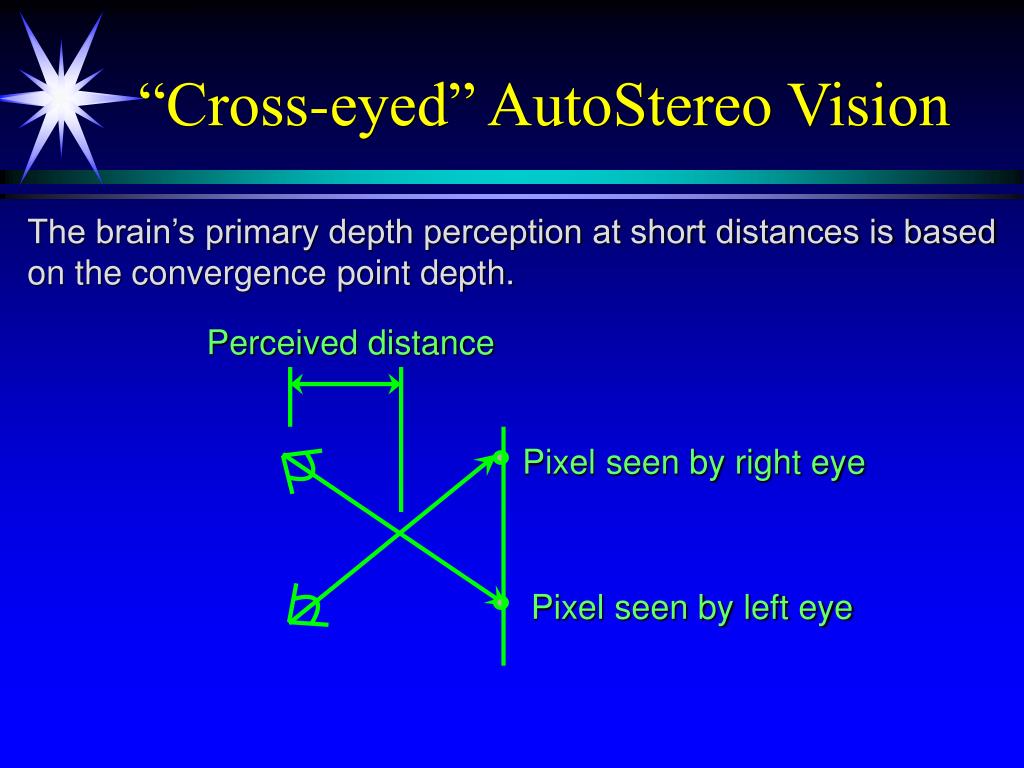 “Cross-eyed” AutoStereo Vision

The brain’s primary depth perception at short distances is based on the convergence point depth.

Perceived distance

Pixel seen by right eye

Pixel seen by left eye